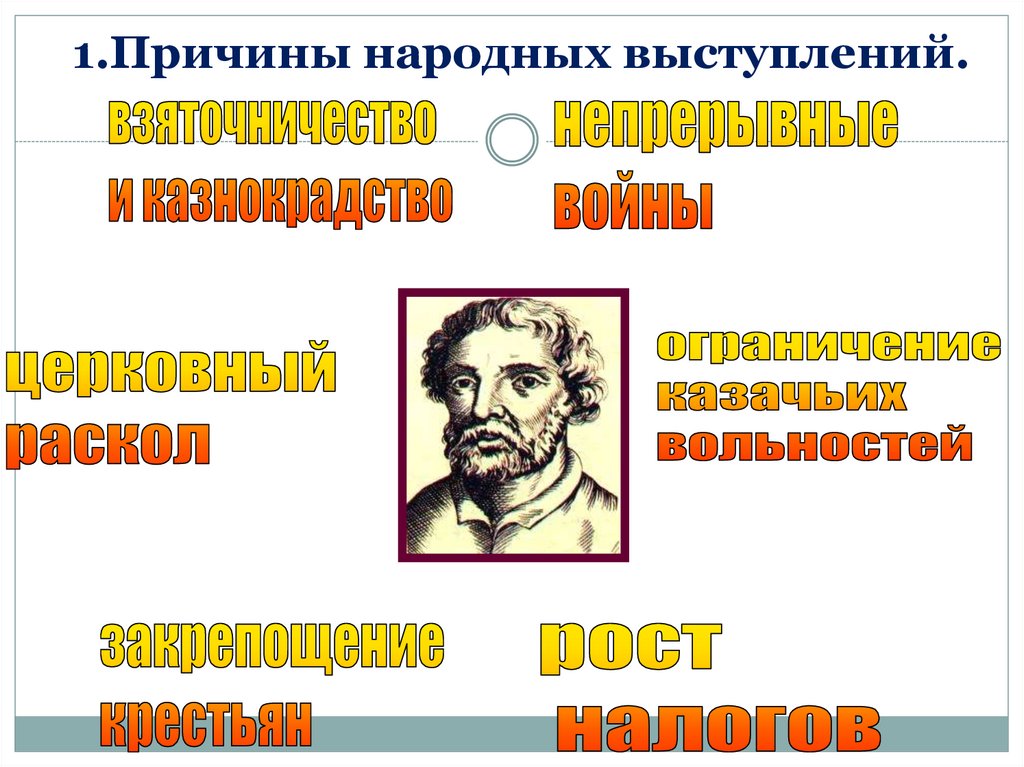 1.Причины народных выступлений.

взяточничество и казнокрадство

непрерывные войны

церковный раскол

ограничение казачьих вольностей

закрепощение крестьян

рост налогов